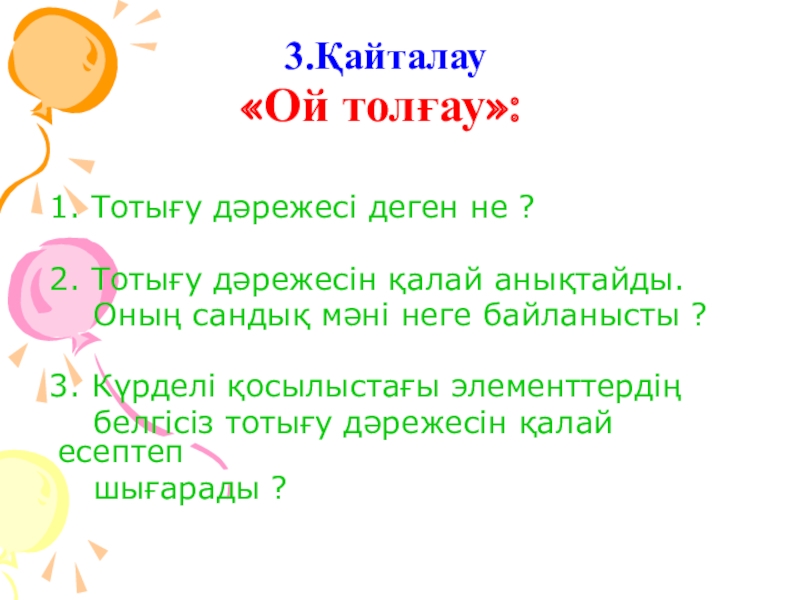 3.Қайталау
«Ой толғау»:

1. Тотығу дәрежесі деген не ?

2. Тотығу дәрежесін қалай анықтайды. Оның сандық мәні неге байланысты ?

3. Күрделі қосылыстағы элементтердің белгісіз тотығу дәрежесін қалай есептеп шығарады ?